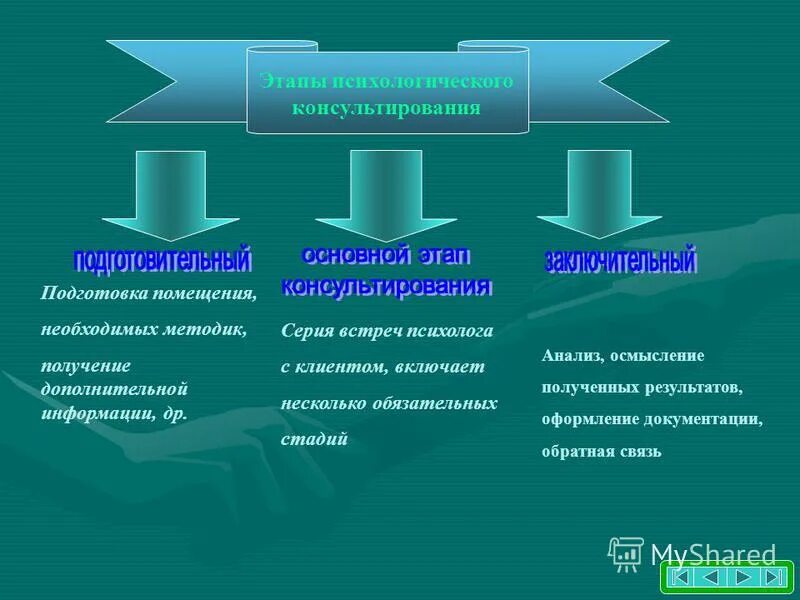 Этапы психологического консультирования

подготовительный

Подготовка помещения,

необходимых методик,

получение дополнительной информации, др.

основной этап консультирования

Серия встреч психолога с клиентом, включает несколько обязательных стадий

заключительный

Анализ, осмысление полученных результатов, оформление документации, обратная связь

MyShared